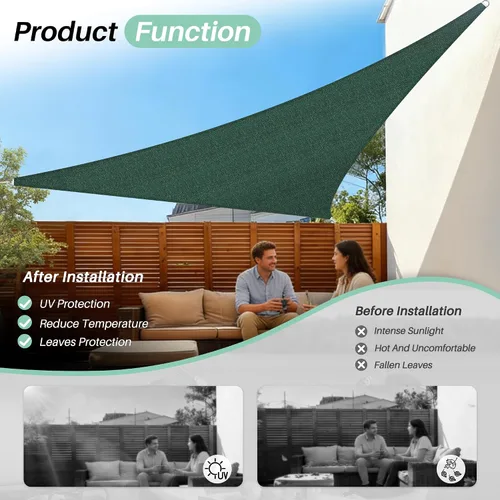 Product Function

After Installation

UV Protection

Reduce Temperature

Leaves Protection

Before Installation

Intense Sunlight

Hot And Uncomfortable

Fallen Leaves

UV